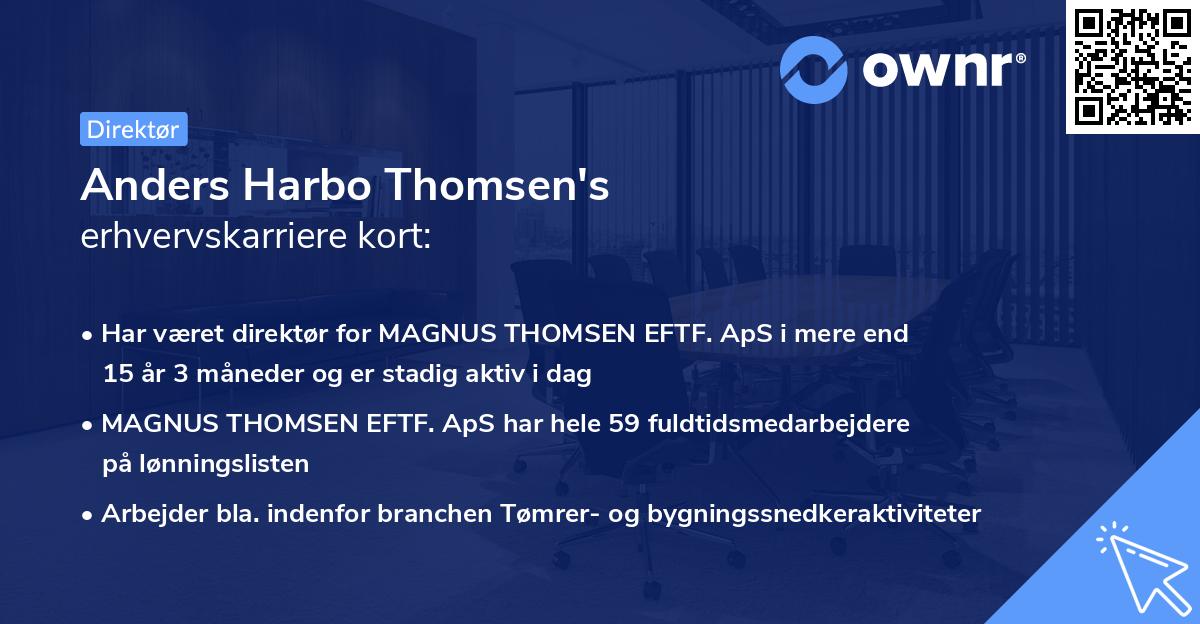 ownr®

Direktør

Anders Harbo Thomsen's
erhvervskarriere kort:

• Har været direktør for MAGNUS THOMSEN EFTF. ApS i mere end 15 år 3 måneder og er stadig aktiv i dag

• MAGNUS THOMSEN EFTF. ApS har hele 59 fuldtidsmedarbejdere på lønningslisten

• Arbejder bla. indenfor branchen Tømrer- og bygningssnedkeraktiviteter